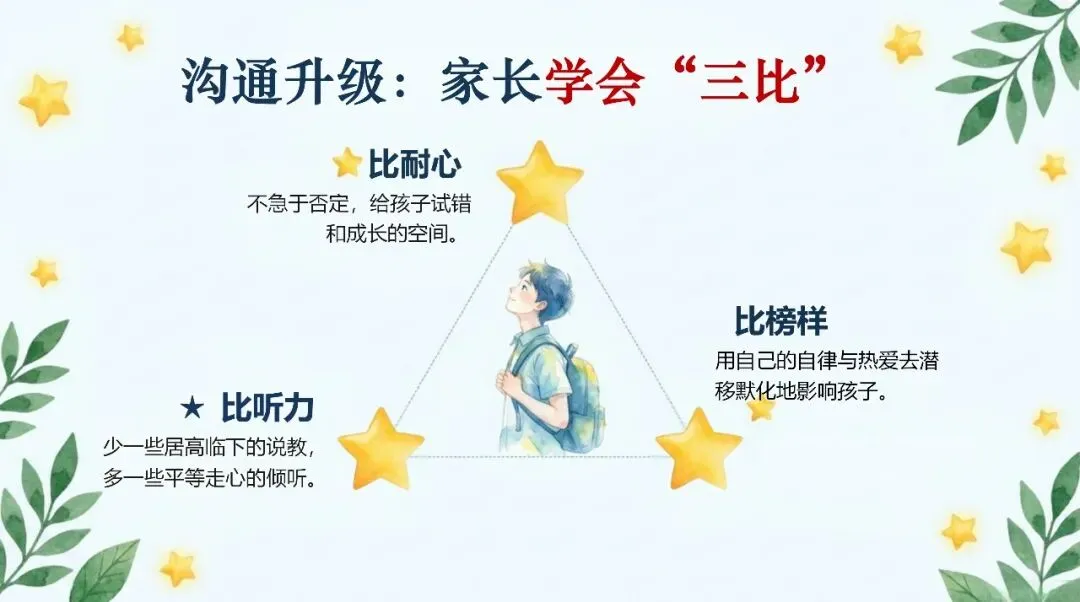 沟通升级：家长学会“三比”

比耐心
不急于否定，给孩子试错和成长的空间。

比榜样
用自己的自律与热爱去潜移默化地影响孩子。

★ 比听力
少一些居高临下的说教，多一些平等走心的倾听。